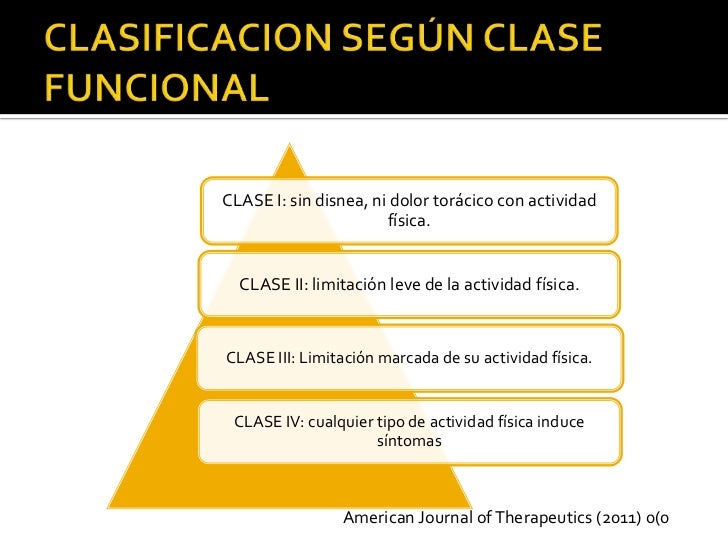 CLASIFICACION SEGÚN CLASE FUNCIONAL

CLASE I: sin disnea, ni dolor torácico con actividad física.

CLASE II: limitación leve de la actividad física.

CLASE III: Limitación marcada de su actividad física.

CLASE IV: cualquier tipo de actividad física induce síntomas

American Journal of Therapeutics (2011) 0(0